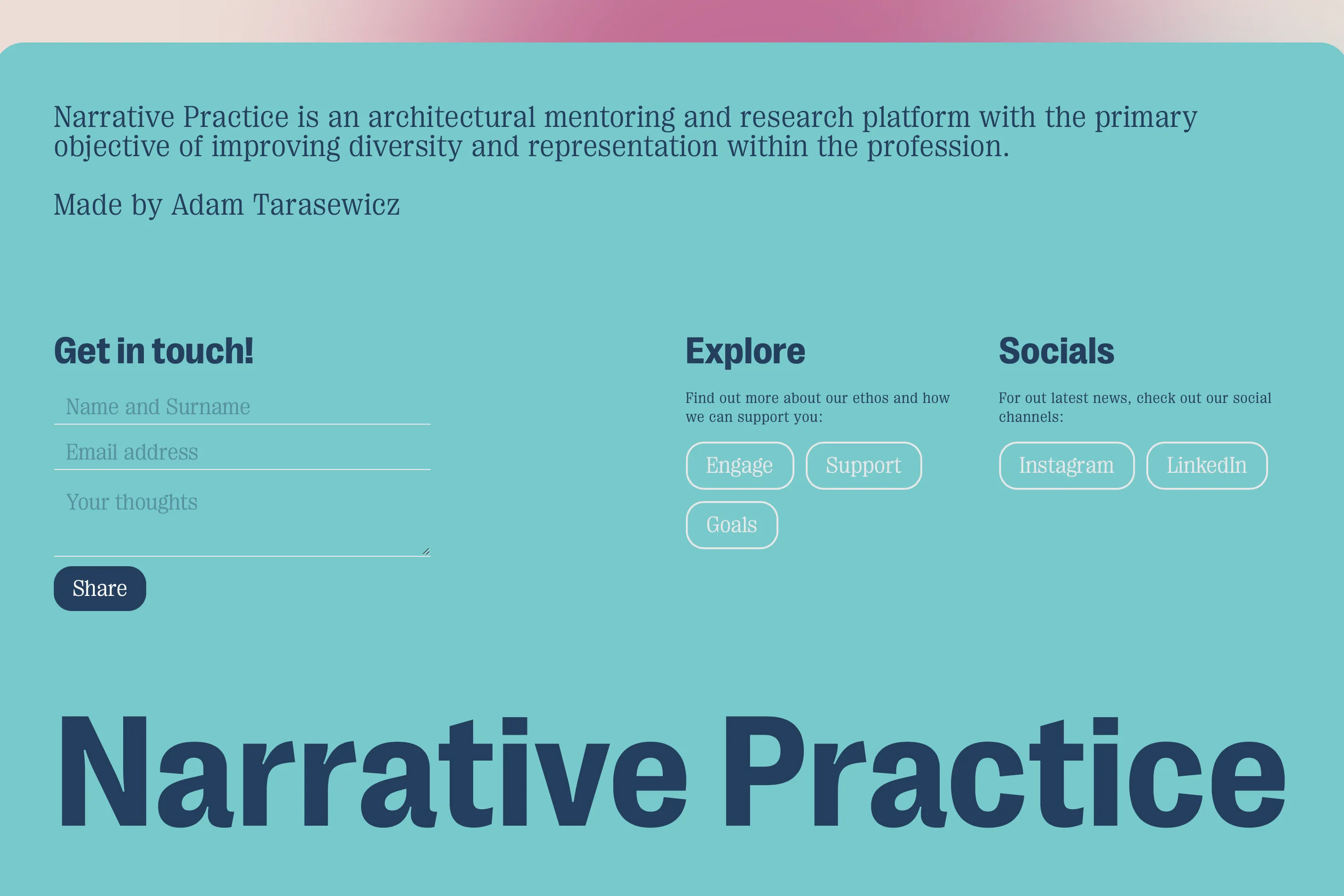 Narrative Practice is an architectural mentoring and research platform with the primary objective of improving diversity and representation within the profession.

Made by Adam Tarasewicz

Get in touch!

Name and Surname

Email address

Your thoughts

Share

Explore

Find out more about our ethos and how we can support you:

Engage

Support

Goals

Socials

For out latest news, check out our social channels:

Instagram

LinkedIn

Narrative Practice